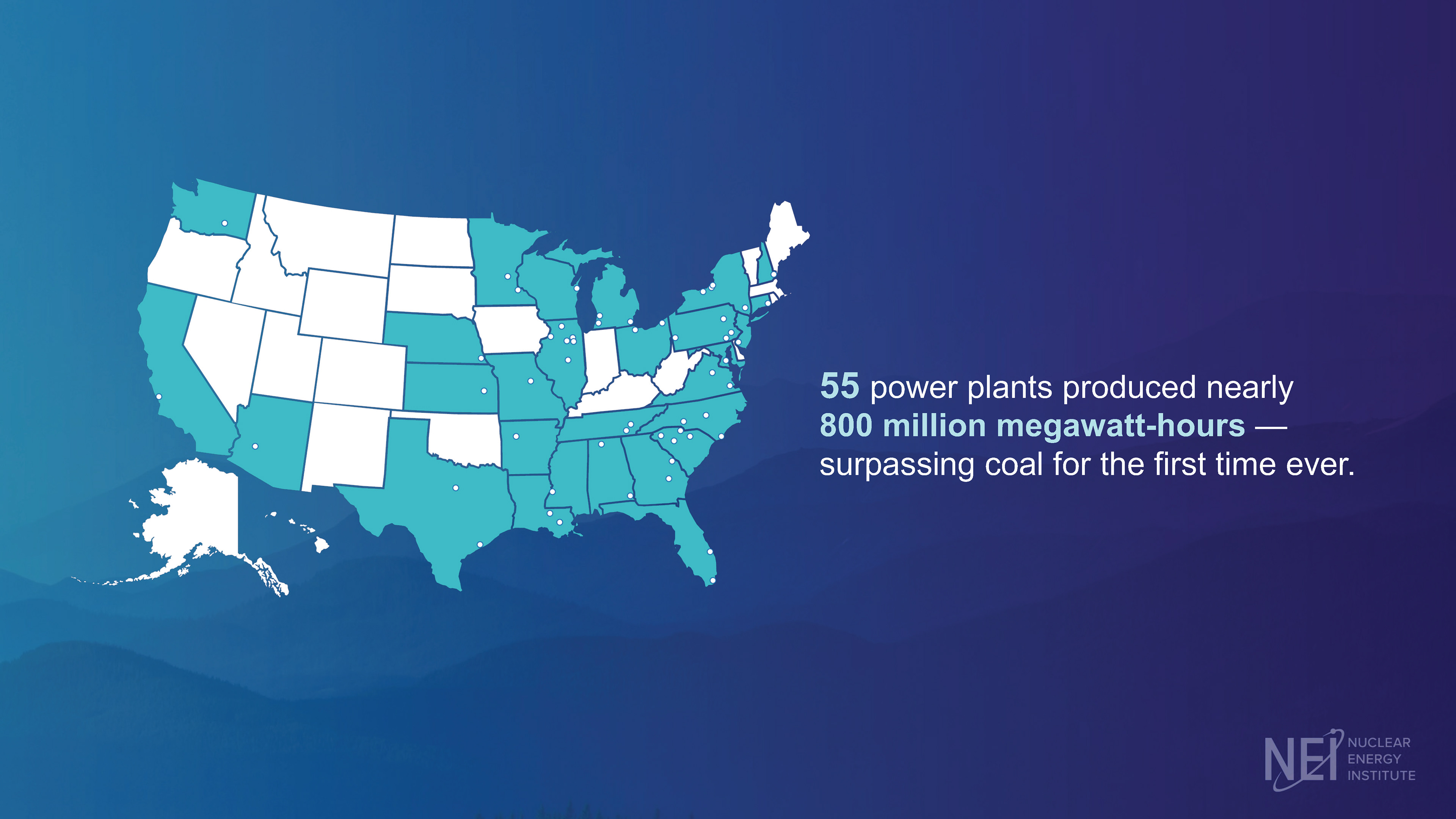 55 power plants produced nearly 800 million megawatt-hours — surpassing coal for the first time ever.

NEI NUCLEAR ENERGY INSTITUTE